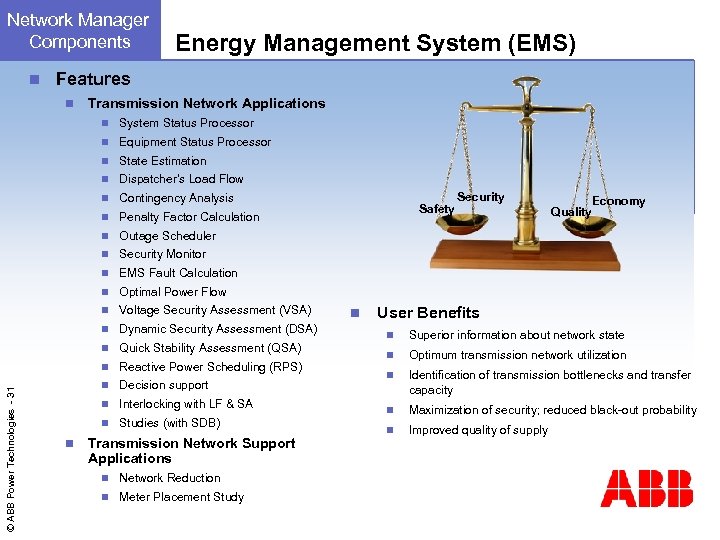 Network Manager Components

Energy Management System (EMS)

Features

Transmission Network Applications

System Status Processor

Equipment Status Processor

State Estimation

Dispatcher's Load Flow

Contingency Analysis

Penalty Factor Calculation

Outage Scheduler

Security Monitor

EMS Fault Calculation

Optimal Power Flow

Voltage Security Assessment (VSA)

Dynamic Security Assessment (DSA)

Quick Stability Assessment (QSA)

Reactive Power Scheduling (RPS)

Decision support

Interlocking with LF & SA

Studies (with SDB)

Transmission Network Support Applications

Network Reduction

Meter Placement Study

Safety

Security

Quality

Economy

User Benefits

Superior information about network state

Optimum transmission network utilization

Identification of transmission bottlenecks and transfer capacity

Maximization of security; reduced black-out probability

Improved quality of supply

ABB

© ABB Power Technologies - 31